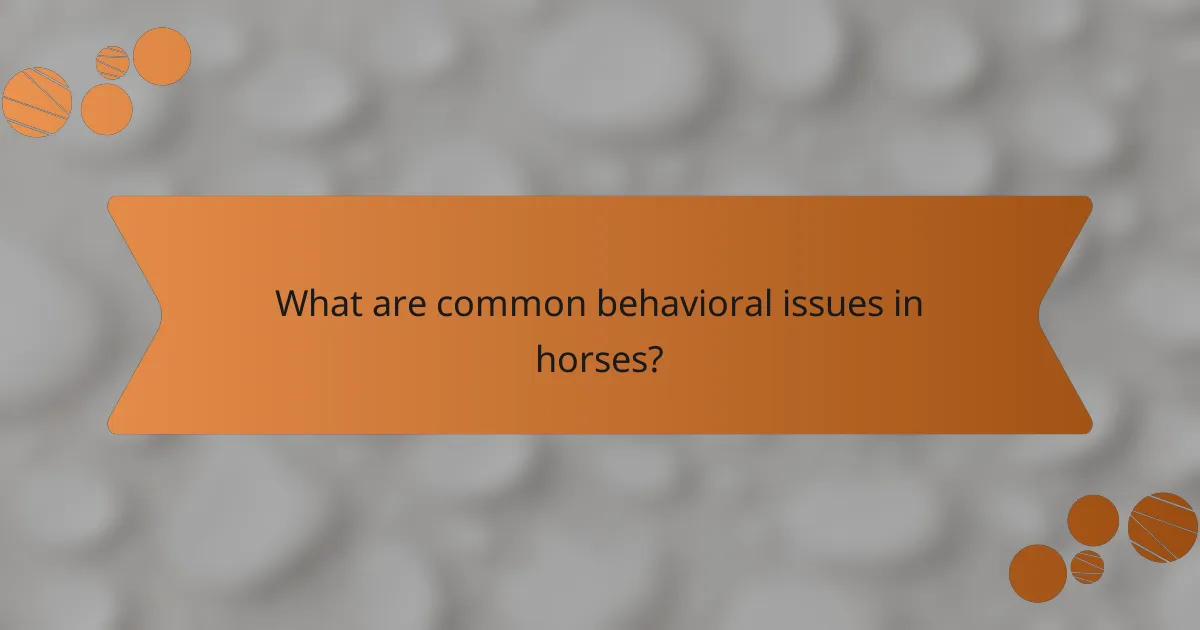 What are common behavioral issues in horses?